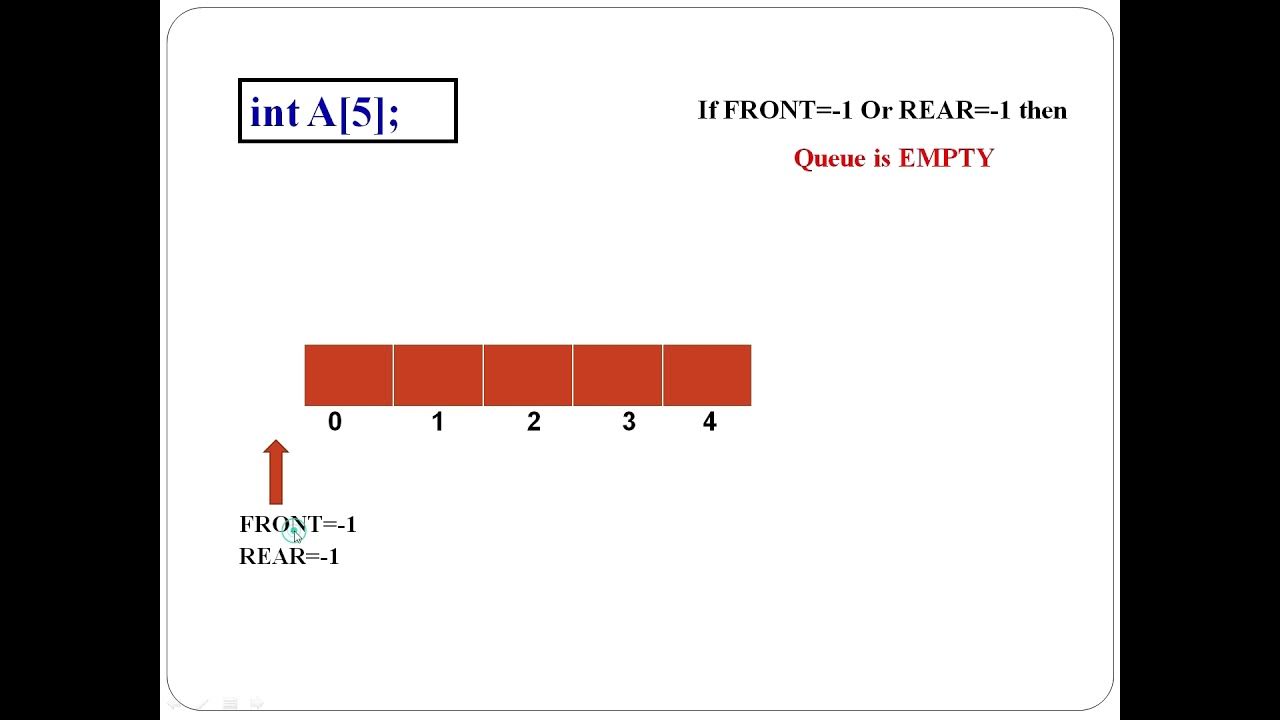 int A[5];

If FRONT=-1 Or REAR=-1 then

Queue is EMPTY

0 1 2 3 4

FRONT=-1
REAR=-1